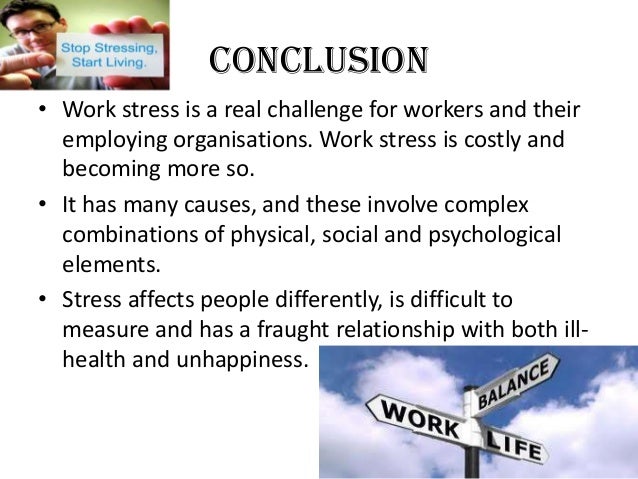 Stop Stressing, Start Living.

CONCLUSION

• Work stress is a real challenge for workers and their employing organisations. Work stress is costly and becoming more so.

• It has many causes, and these involve complex combinations of physical, social and psychological elements.

• Stress affects people differently, is difficult to measure and has a fraught relationship with both ill-health and unhappiness.

BALANCE
WORK
LIFE